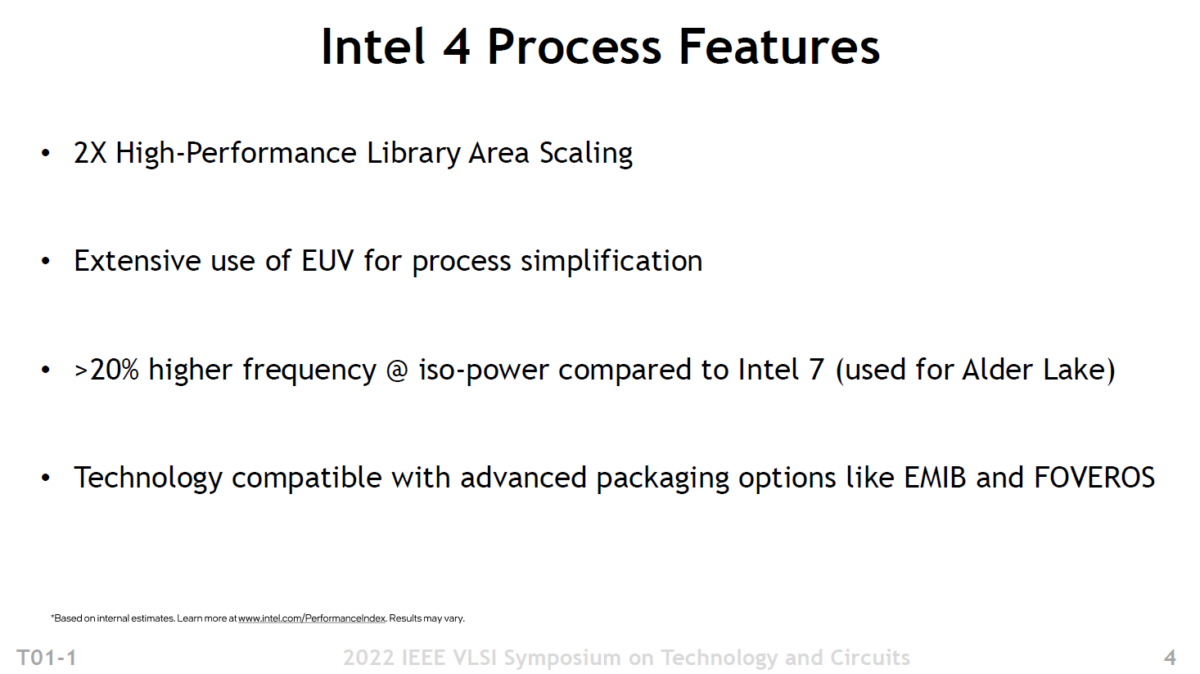 Intel 4 Process Features

• 2X High-Performance Library Area Scaling

• Extensive use of EUV for process simplification

• >20% higher frequency @ iso-power compared to Intel 7 (used for Alder Lake)

• Technology compatible with advanced packaging options like EMIB and FOVEROS

*Based on internal estimates. Learn more at www.intel.com/PerformanceIndex. Results may vary.

T01-1

2022 IEEE VLSI Symposium on Technology and Circuits

4